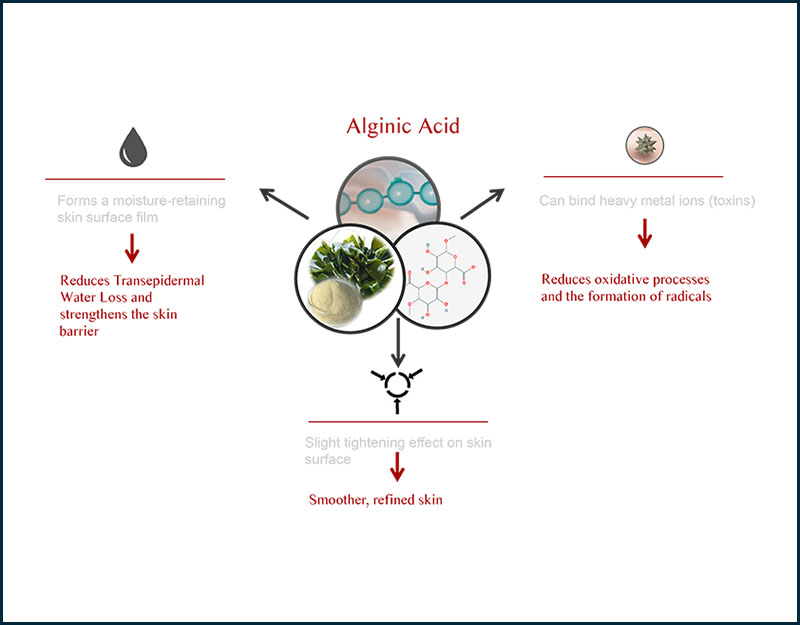 Alginic Acid

Forms a moisture-retaining skin surface film

Reduces Transepidermal Water Loss and strengthens the skin barrier

Can bind heavy metal ions (toxins)

Reduces oxidative processes and the formation of radicals

Slight tightening effect on skin surface

Smoother, refined skin